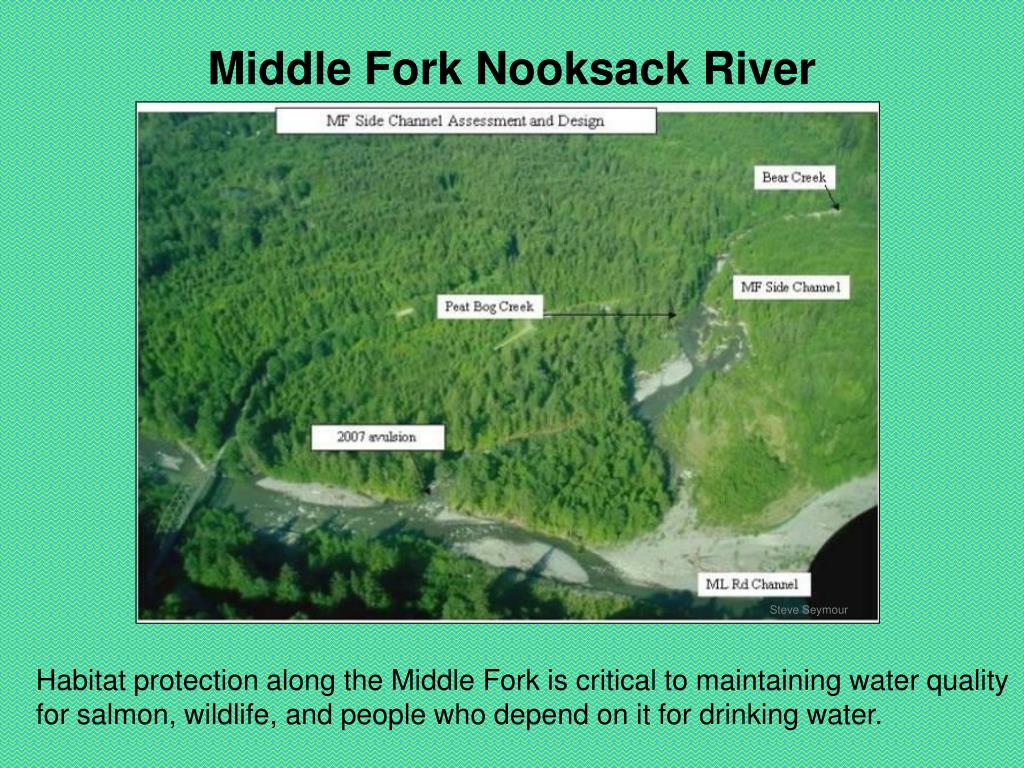 Middle Fork Nooksack River

MF Side Channel Assessment and Design

Bear Creek

MF Side Channel

Peat Bog Creek

2007 avulsion

ML Rd Channel

Steve Seymour

Habitat protection along the Middle Fork is critical to maintaining water quality for salmon, wildlife, and people who depend on it for drinking water.